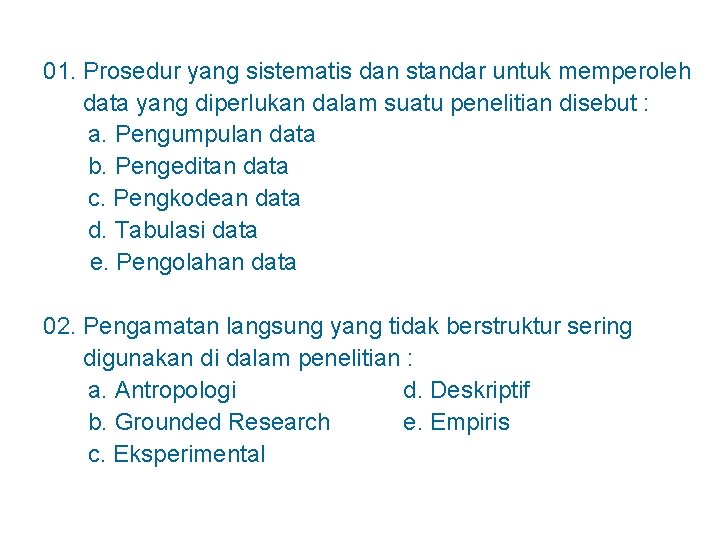 01. Prosedur yang sistematis dan standar untuk memperoleh data yang diperlukan dalam suatu penelitian disebut :
a. Pengumpulan data
b. Pengeditan data
c. Pengkodean data
d. Tabulasi data
e. Pengolahan data

02. Pengamatan langsung yang tidak berstruktur sering digunakan di dalam penelitian :
a. Antropologi
b. Grounded Research
c. Eksperimental
d. Deskriptif
e. Empiris